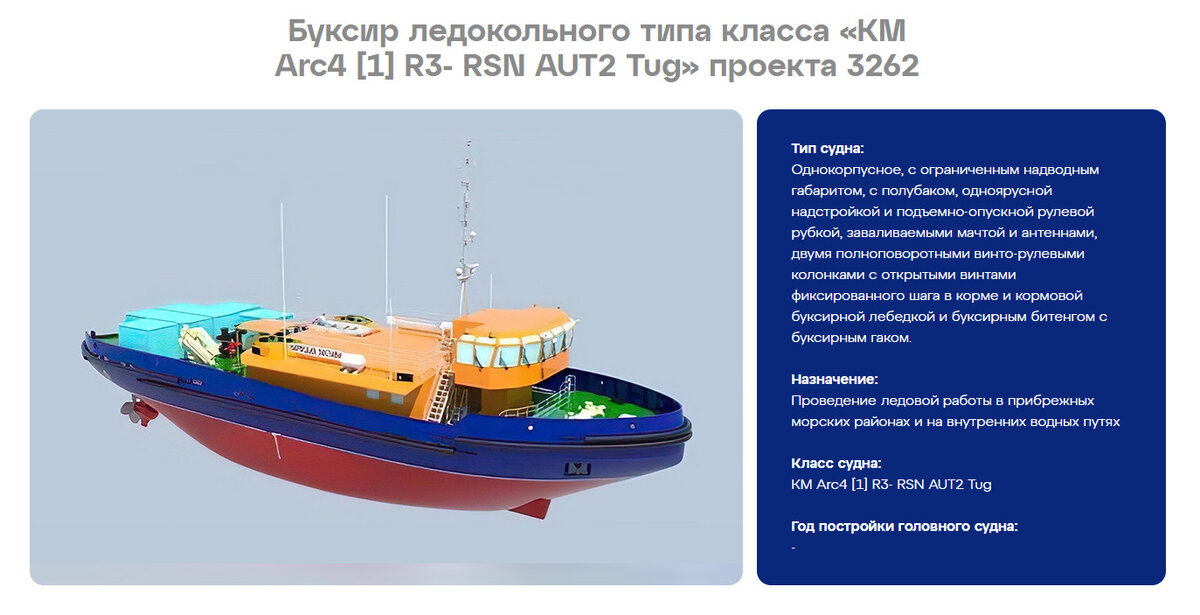 Буксир ледокольного типа класса «КМ Arc4 [1] R3- RSN AUT2 Tug» проекта 3262

Тип судна:
Однокорпусное, с ограниченным надводным габаритом, с полубаком, одноярусной надстройкой и подъемно-опускной рулевой рубкой, заваливаемыми мачтой и антеннами, двумя полноповоротными винто-рулевыми колонками с открытыми винтами фиксированного шага в корме и кормовой буксирной лебедкой и буксирным битенгом с буксирным гаком.

Назначение:
Проведение ледовой работы в прибрежных морских районах и на внутренних водных путях

Класс судна:
КМ Arc4 [1] R3- RSN AUT2 Tug

Год постройки головного судна:
-